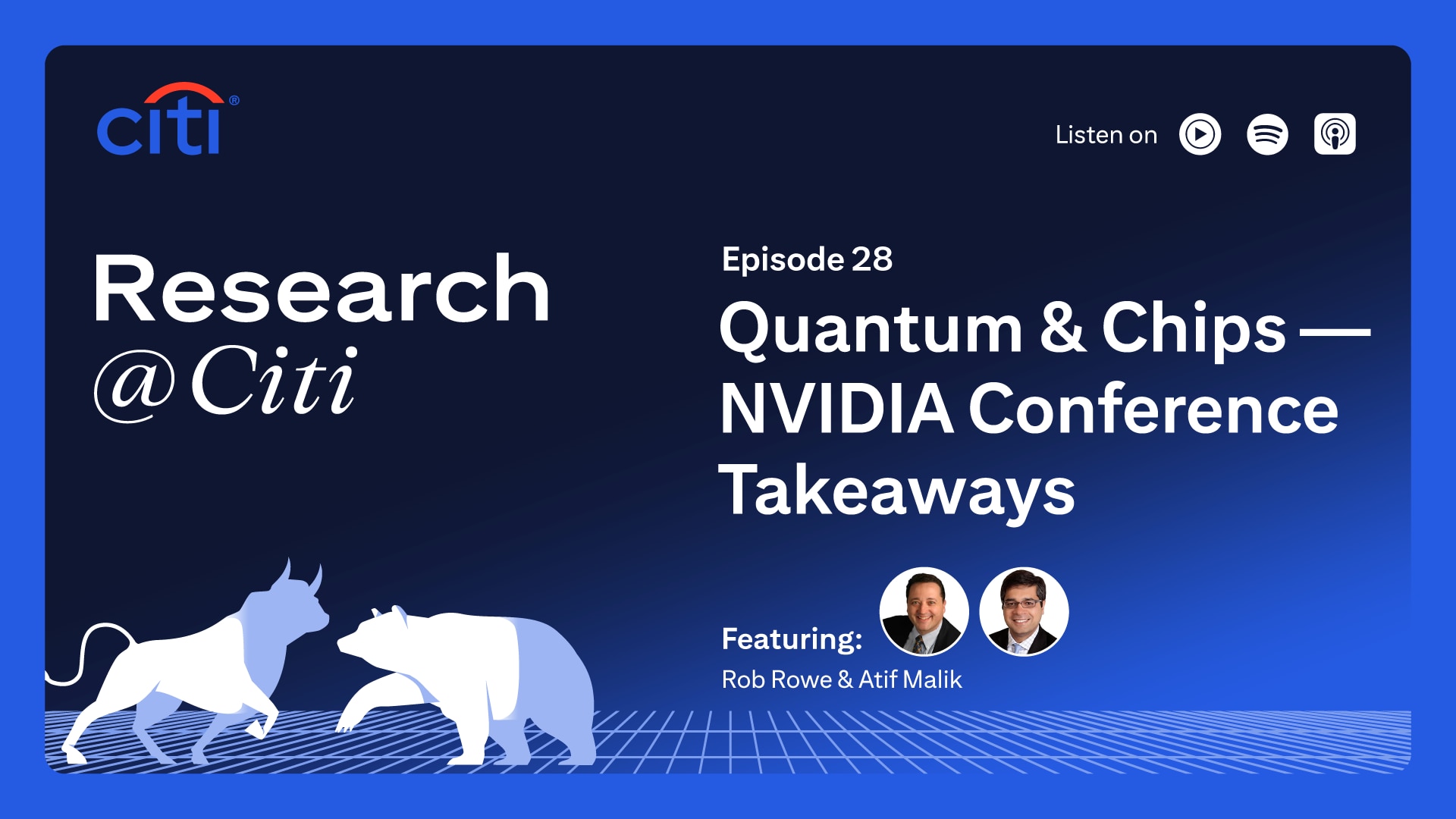 citi®

Listen on

Research @Citi

Episode 28

Quantum & Chips — NVIDIA Conference Takeaways

Featuring:

Rob Rowe & Atif Malik